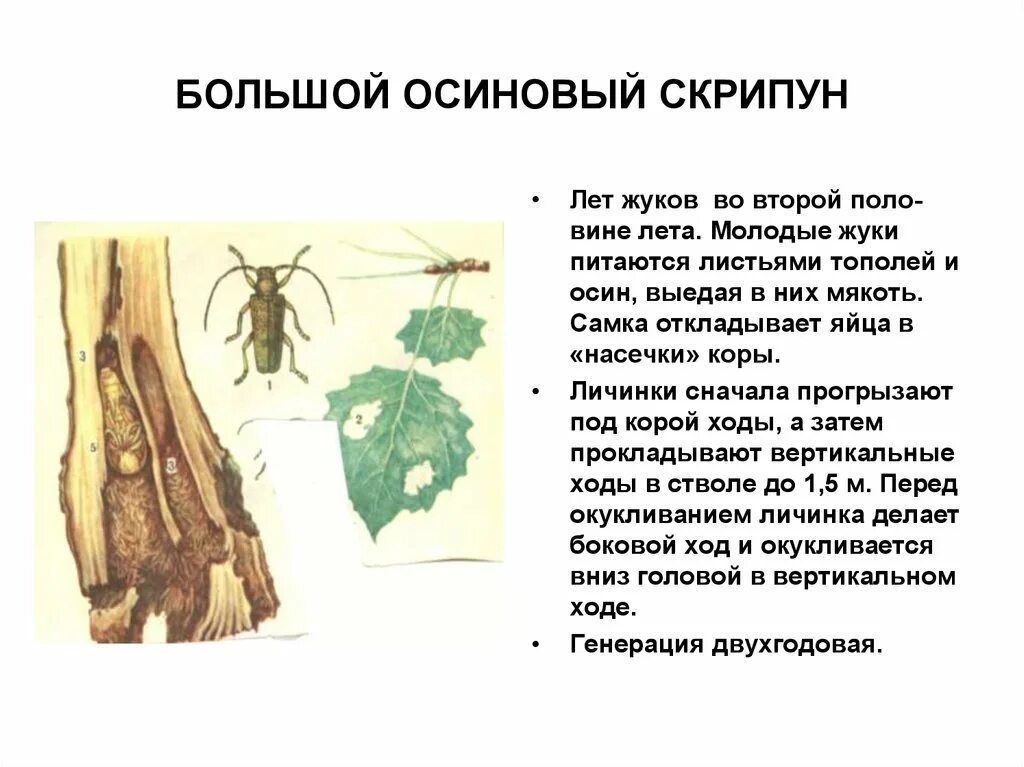 БОЛЬШОЙ ОСИНОВЫЙ СКРИПУН

3

5

3

1

2

• Лет жуков во второй половине лета. Молодые жуки питаются листьями тополей и осин, выедая в них мякоть. Самка откладывает яйца в «насечки» коры.

• Личинки сначала прогрызают под корой ходы, а затем прокладывают вертикальные ходы в стволе до 1,5 м. Перед окукливанием личинка делает боковой ход и окукливается вниз головой в вертикальном ходе.

• Генерация двухгодовая.